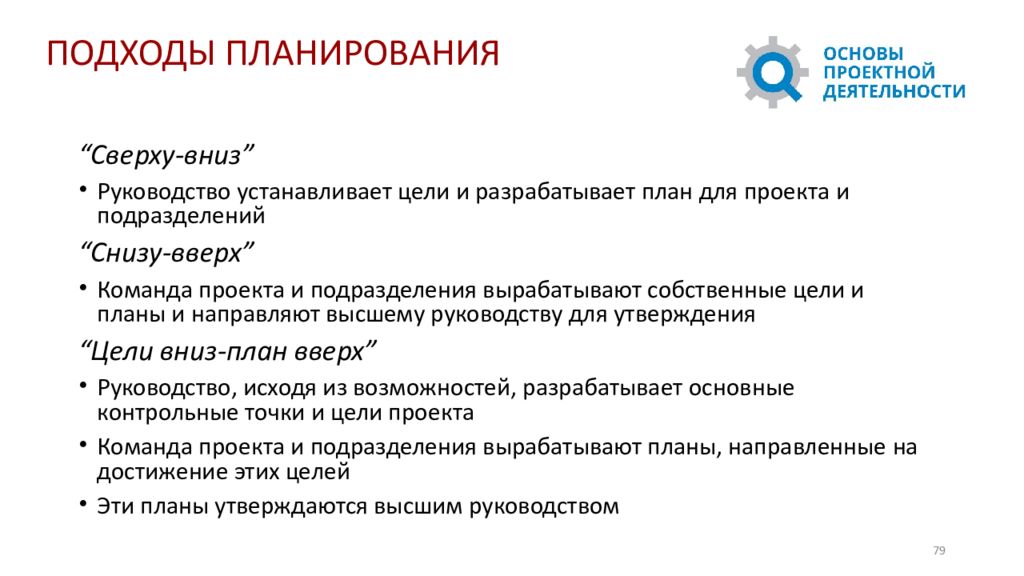 ПОДХОДЫ ПЛАНИРОВАНИЯ

ОСНОВЫ ПРОЕКТНОЙ ДЕЯТЕЛЬНОСТИ

“Сверху-вниз”

• Руководство устанавливает цели и разрабатывает план для проекта и подразделений

“Снизу-вверх”

• Команда проекта и подразделения вырабатывают собственные цели и планы и направляют высшему руководству для утверждения

“Цели вниз-план вверх”

• Руководство, исходя из возможностей, разрабатывает основные контрольные точки и цели проекта

• Команда проекта и подразделения вырабатывают планы, направленные на достижение этих целей

• Эти планы утверждаются высшим руководством

79